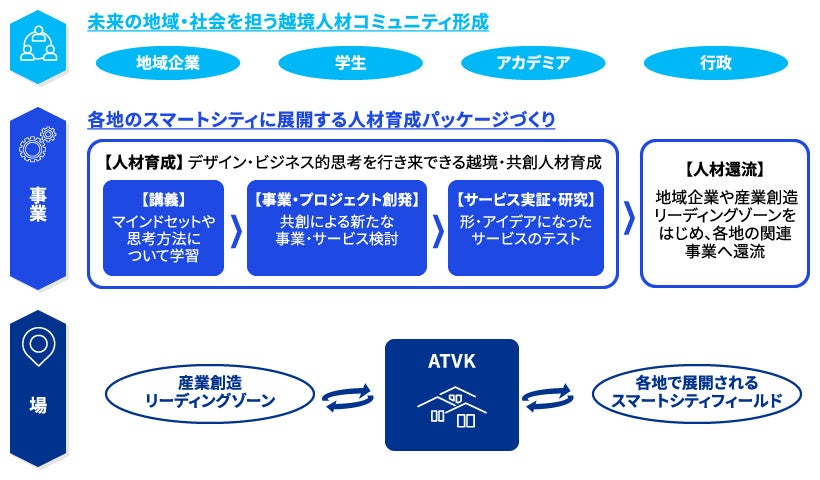 未来の地域・社会を担う越境人材コミュニティ形成

地域企業

学生

アカデミア

行政

事業

各地のスマートシティに展開する人材育成パッケージづくり

【人材育成】デザイン・ビジネス的思考を行き来できる越境・共創人材育成

【講義】
マインドセットや思考方法について学習

【事業・プロジェクト創発】
共創による新たな事業・サービス検討

【サービス実証・研究】
形・アイデアになったサービスのテスト

【人材還流】
地域企業や産業創造リーディングゾーンをはじめ、各地の関連事業へ還流

場

産業創造
リーディングゾーン

ATVK

各地で展開される
スマートシティフィールド